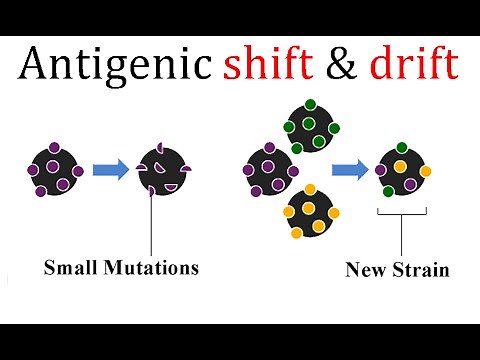 Antigenic shift & drift

Small Mutations

New Strain